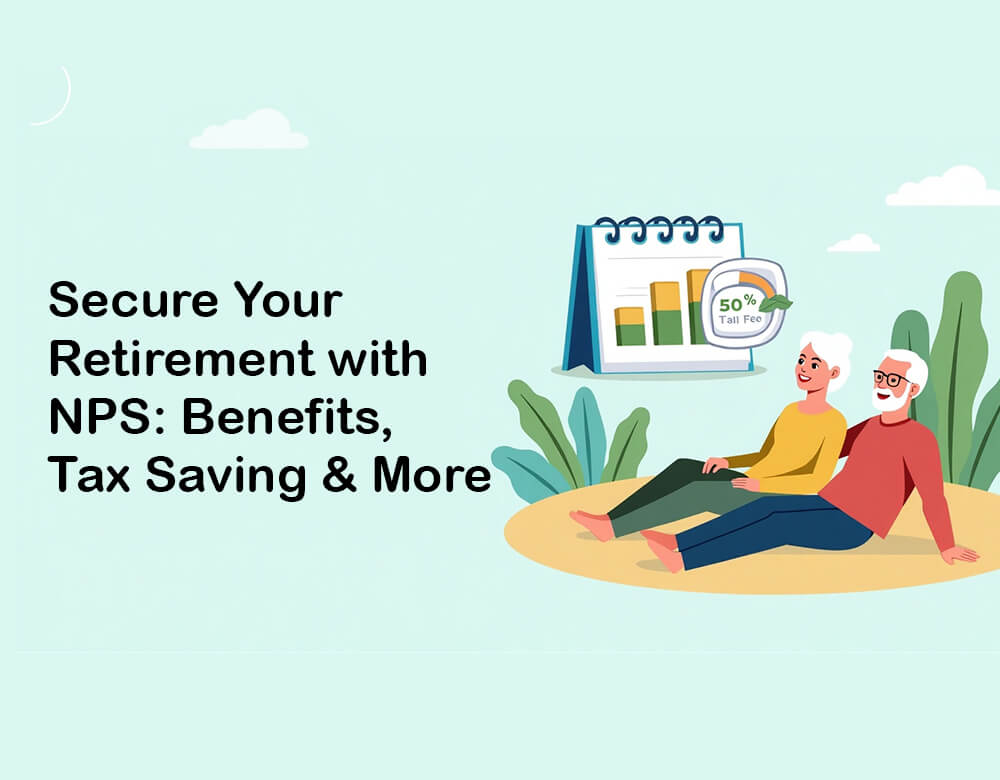 Secure Your Retirement with NPS: Benefits, Tax Saving & More

50%
Tall Fee